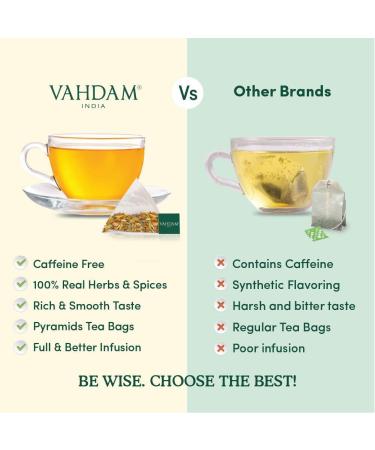 VAHDAM®
INDIA

Vs

Other Brands

VAHDAM

Caffeine Free
100% Real Herbs & Spices
Rich & Smooth Taste
Pyramids Tea Bags
Full & Better Infusion

Contains Caffeine
Synthetic Flavoring
Harsh and bitter taste
Regular Tea Bags
Poor infusion

BE WISE. CHOOSE THE BEST!